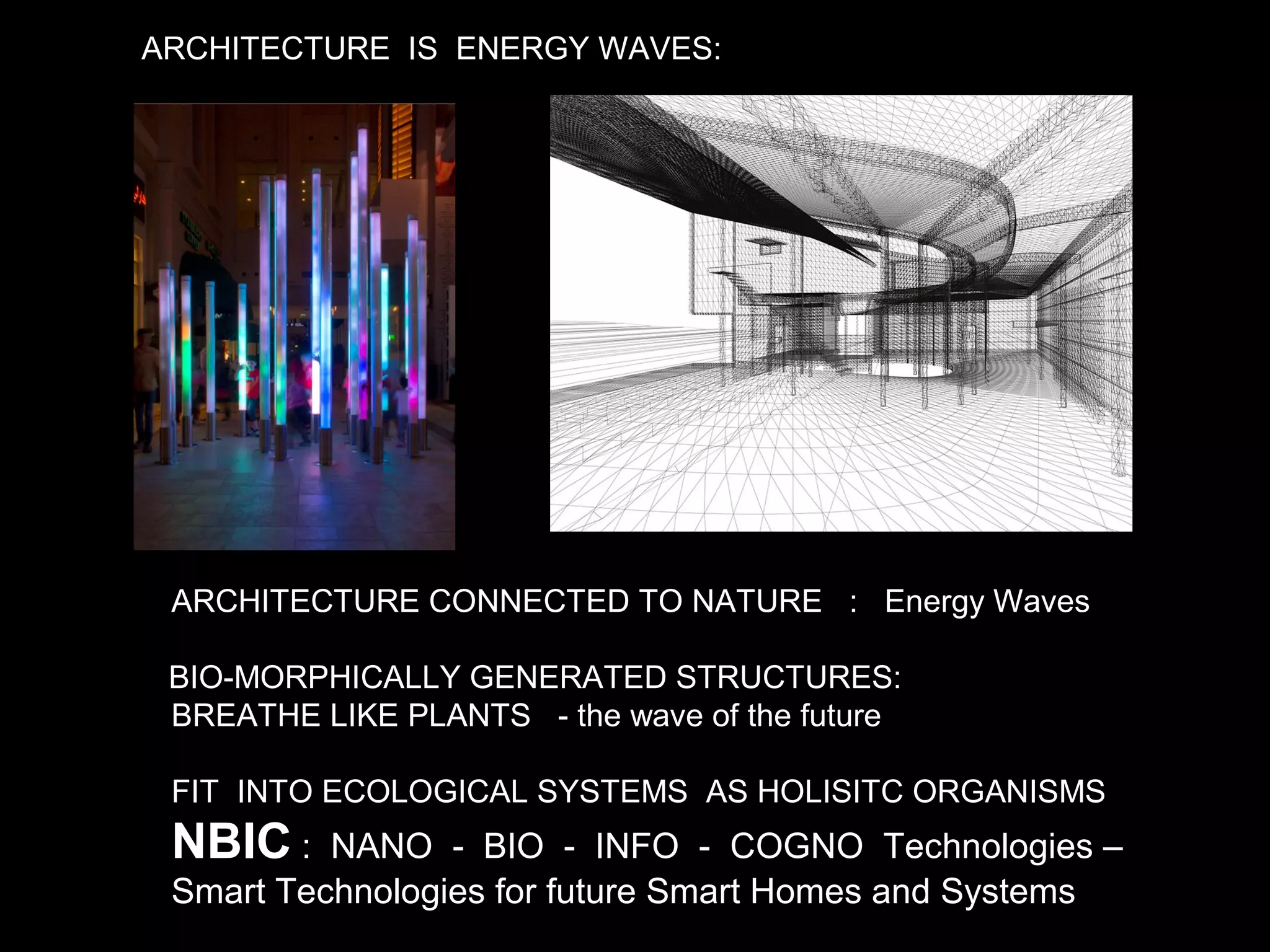 ARCHITECTURE IS ENERGY WAVES:

ARCHITECTURE CONNECTED TO NATURE : Energy Waves

BIO-MORPHICALLY GENERATED STRUCTURES:
BREATHE LIKE PLANTS - the wave of the future

FIT INTO ECOLOGICAL SYSTEMS AS HOLISITC ORGANISMS
NBIC : NANO - BIO - INFO - COGNO Technologies – Smart Technologies for future Smart Homes and Systems